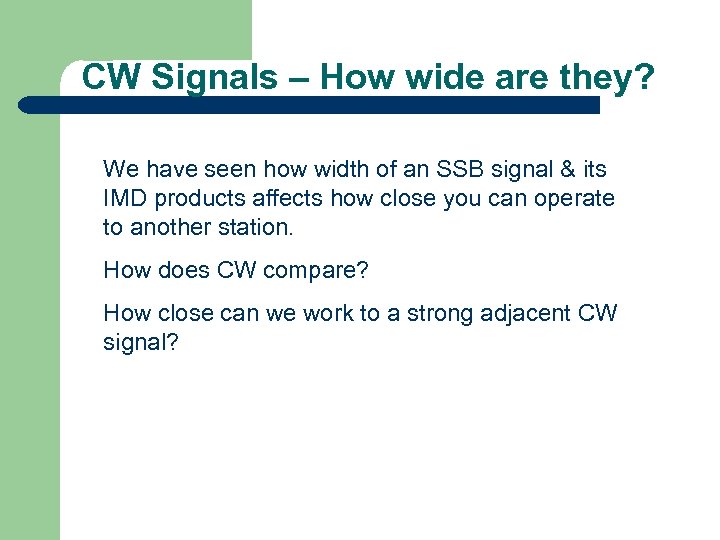 CW Signals – How wide are they?

We have seen how width of an SSB signal & its IMD products affects how close you can operate to another station.

How does CW compare?

How close can we work to a strong adjacent CW signal?